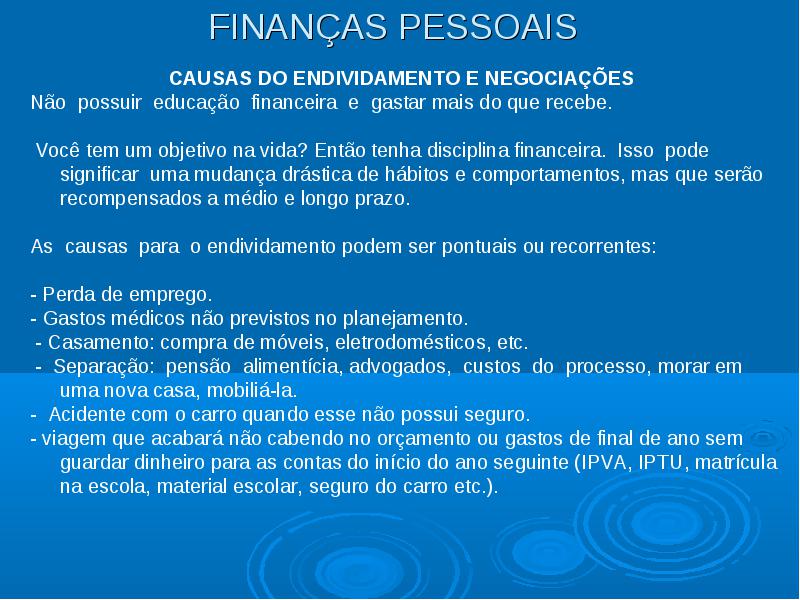 FINANÇAS PESSOAIS

CAUSAS DO ENDIVIDAMENTO E NEGOCIAÇÕES

Não possuir educação financeira e gastar mais do que recebe.

Você tem um objetivo na vida? Então tenha disciplina financeira. Isso pode significar uma mudança drástica de hábitos e comportamentos, mas que serão recompensados a médio e longo prazo.

As causas para o endividamento podem ser pontuais ou recorrentes:

- Perda de emprego.
- Gastos médicos não previstos no planejamento.
- Casamento: compra de móveis, eletrodomésticos, etc.
- Separação: pensão alimentícia, advogados, custos do processo, morar em uma nova casa, mobiliá-la.
- Acidente com o carro quando esse não possui seguro.
- viagem que acabará não cabendo no orçamento ou gastos de final de ano sem guardar dinheiro para as contas do início do ano seguinte (IPVA, IPTU, matrícula na escola, material escolar, seguro do carro etc.).